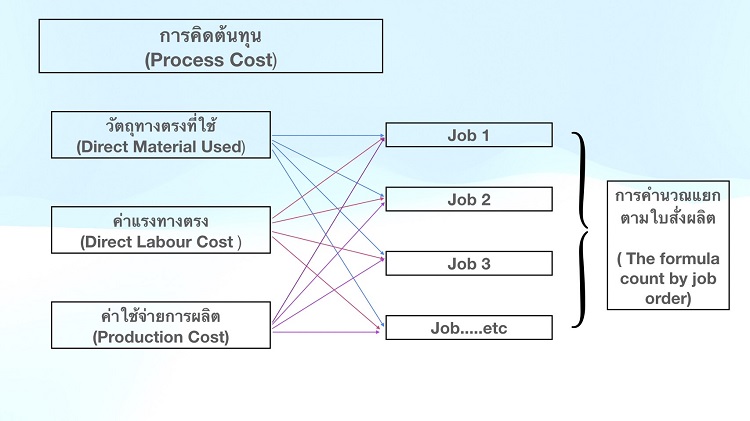 การคิดต้นทุน
(Process Cost)

วัตถุทางตรงที่ใช้
(Direct Material Used)

ค่าแรงทางตรง
(Direct Labour Cost )

ค่าใช้จ่ายการผลิต
(Production Cost)

Job 1

Job 2

Job 3

Job.....etc

การคำนวณแยกตามใบสั่งผลิต

( The formula count by job order)